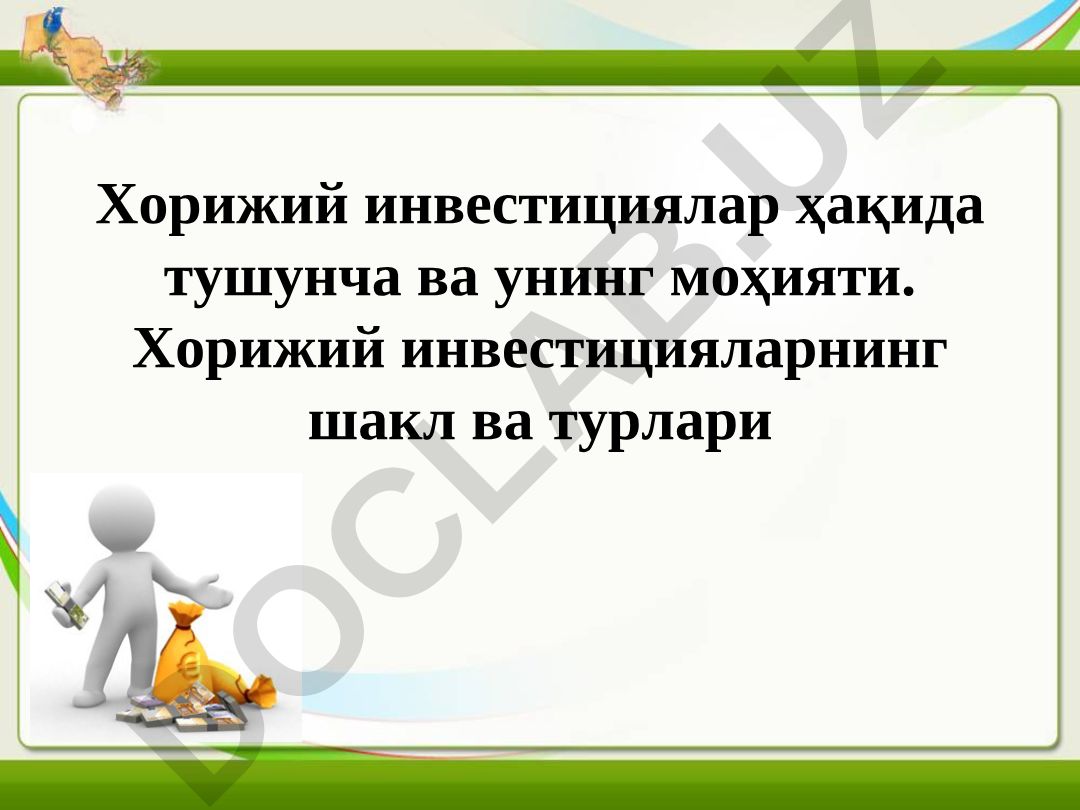 Хорижий инвестициялар ҳақида тушунча ва унинг моҳияти. Хорижий инвестицияларнинг шакл ва турлари

DOCLAB.UZ